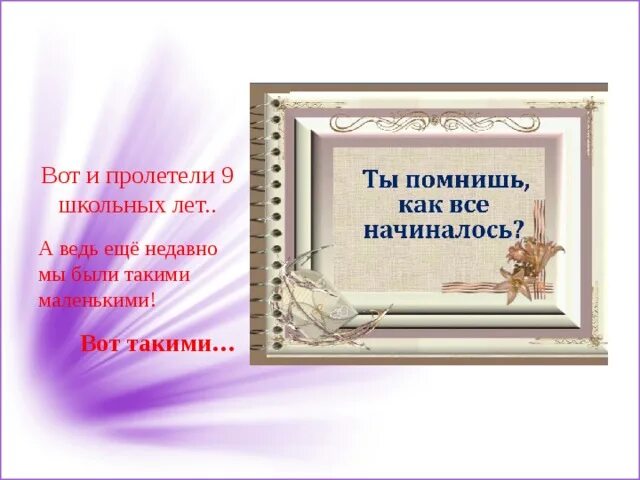 Вот и пролетели 9 школьных лет..

А ведь ещё недавно мы были такими маленькими!

Вот такими…

Ты помнишь, как все начиналось?